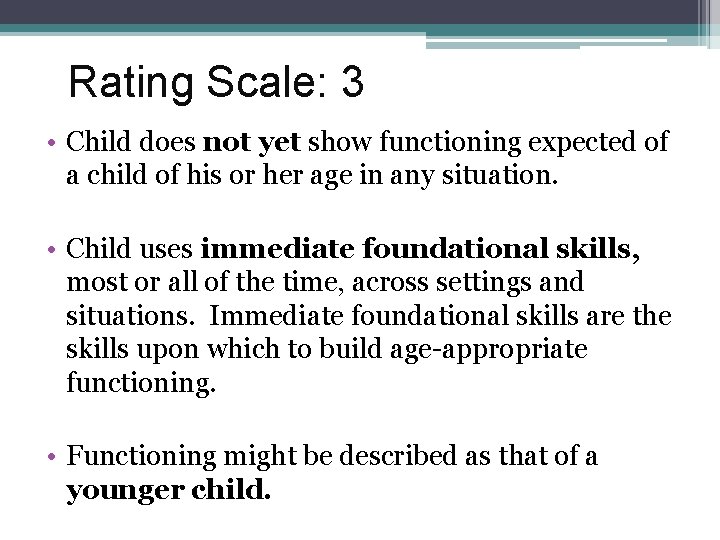 Rating Scale: 3

• Child does not yet show functioning expected of a child of his or her age in any situation.

• Child uses immediate foundational skills, most or all of the time, across settings and situations. Immediate foundational skills are the skills upon which to build age-appropriate functioning.

• Functioning might be described as that of a younger child.